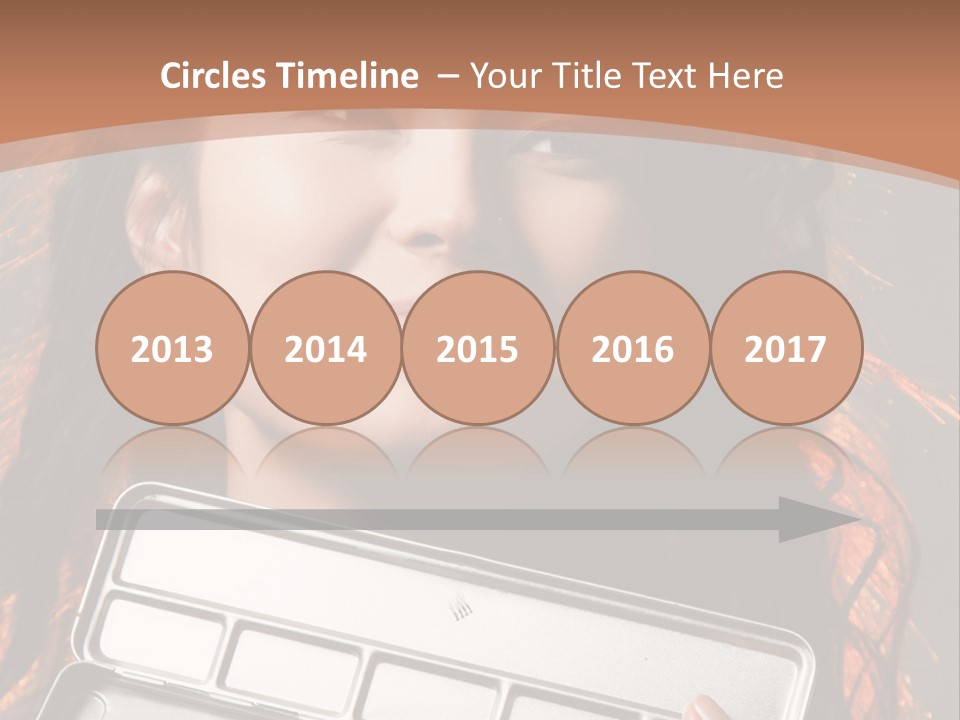 Circles Timeline – Your Title Text Here

2013

2014

2015

2016

2017